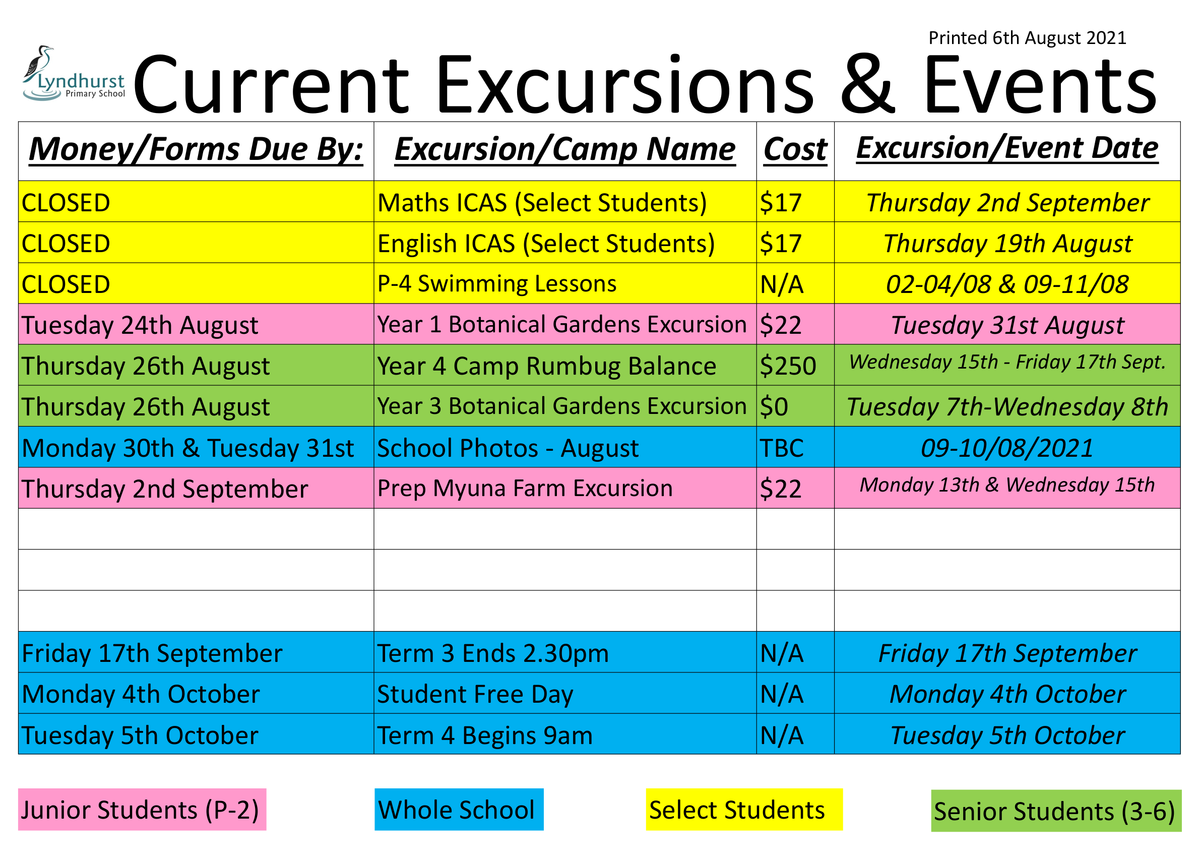 Printed 6th August 2021

Lyndhurst Primary School

Current Excursions & Events

| Money/Forms Due By: | Excursion/Camp Name | Cost | Excursion/Event Date |
|---|---|---|---|
| CLOSED | Maths ICAS (Select Students) | $17 | Thursday 2nd September |
| CLOSED | English ICAS (Select Students) | $17 | Thursday 19th August |
| CLOSED | P-4 Swimming Lessons | N/A | 02-04/08 & 09-11/08 |
| Tuesday 24th August | Year 1 Botanical Gardens Excursion | $22 | Tuesday 31st August |
| Thursday 26th August | Year 4 Camp Rumbug Balance | $250 | Wednesday 15th - Friday 17th Sept. |
| Thursday 26th August | Year 3 Botanical Gardens Excursion | $0 | Tuesday 7th-Wednesday 8th |
| Monday 30th & Tuesday 31st | School Photos - August | TBC | 09-10/08/2021 |
| Thursday 2nd September | Prep Myuna Farm Excursion | $22 | Monday 13th & Wednesday 15th |
| | | | |
| | | | |
| | | | |
| Friday 17th September | Term 3 Ends 2.30pm | N/A | Friday 17th September |
| Monday 4th October | Student Free Day | N/A | Monday 4th October |
| Tuesday 5th October | Term 4 Begins 9am | N/A | Tuesday 5th October |

Junior Students (P-2) Whole School Select Students Senior Students (3-6)